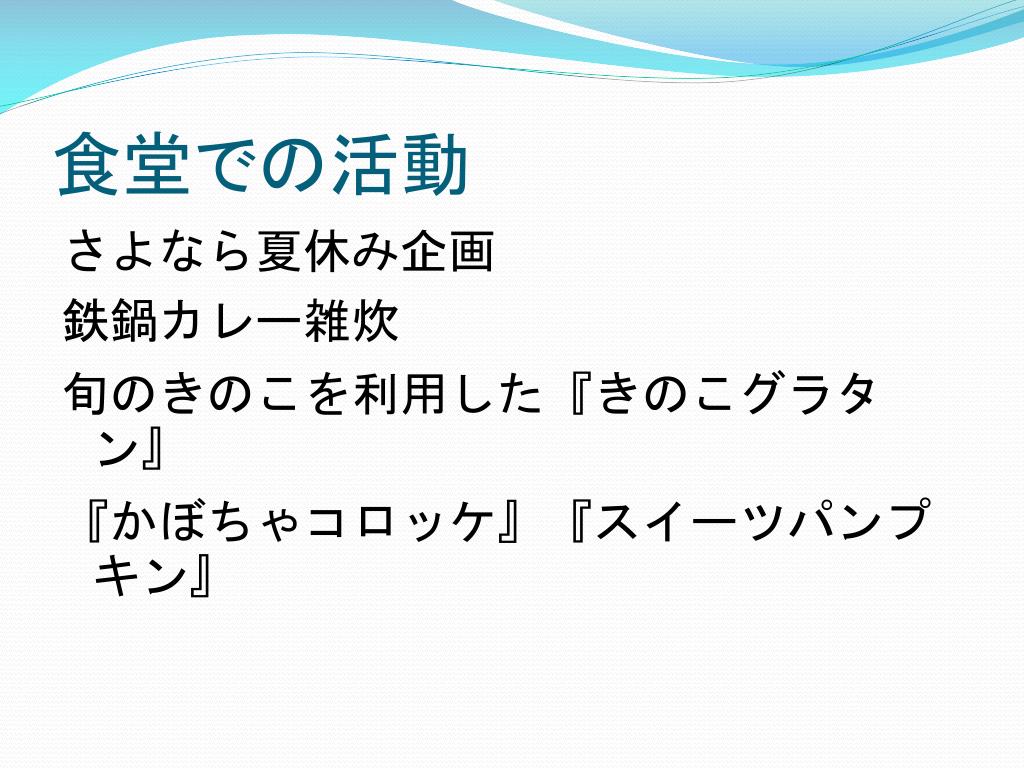 食堂での活動

さよなら夏休み企画

鉄鍋カレー雑炊

旬のきのこを利用した『きのこグラタン』

『かぼちゃコロッケ』『スイーツパンプキン』